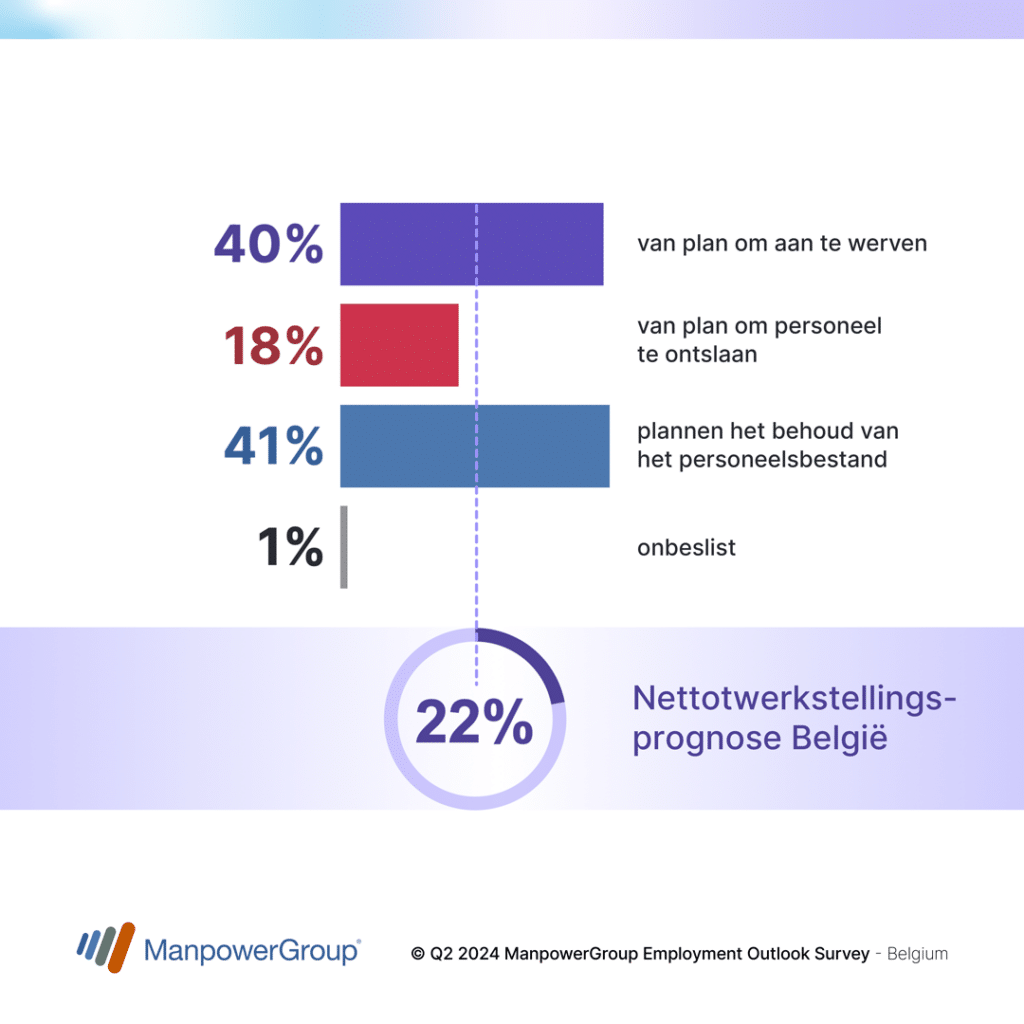 40% van plan om aan te werven

18% van plan om personeel te ontslaan

41% plannen het behoud van het personeelsbestand

1% onbeslist

22%

Nettotwerkstellingsprognose België

ManpowerGroup®

© Q2 2024 ManpowerGroup Employment Outlook Survey - Belgium